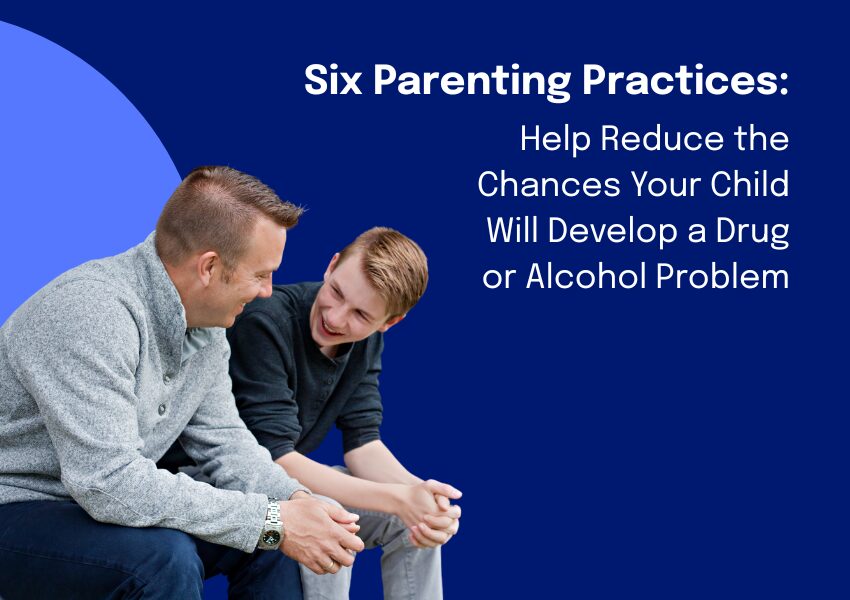 Six Parenting Practices:

Help Reduce the Chances Your Child Will Develop a Drug or Alcohol Problem